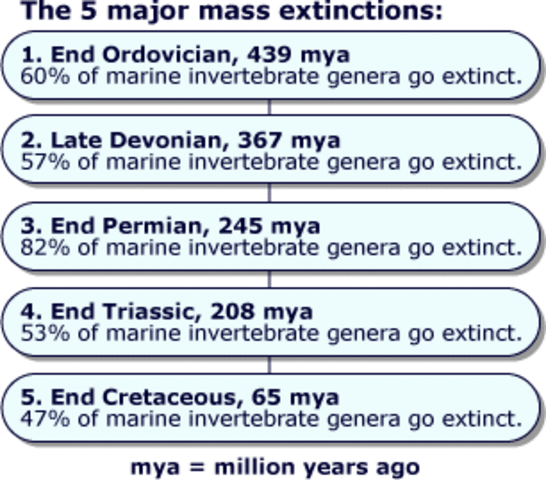 The 5 major mass extinctions:

1. End Ordovician, 439 mya
60% of marine invertebrate genera go extinct.

2. Late Devonian, 367 mya
57% of marine invertebrate genera go extinct.

3. End Permian, 245 mya
82% of marine invertebrate genera go extinct.

4. End Triassic, 208 mya
53% of marine invertebrate genera go extinct.

5. End Cretaceous, 65 mya
47% of marine invertebrate genera go extinct.

mya = million years ago